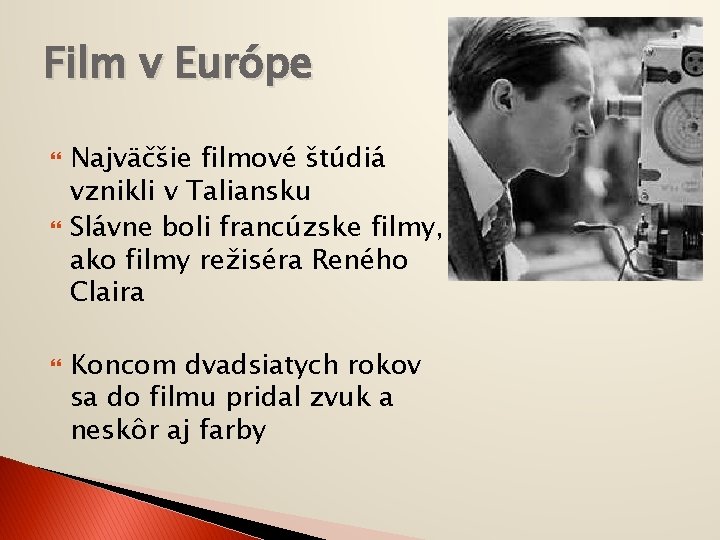 Film v Európe

Najväčšie filmové štúdiá vznikli v Taliansku

Slávne boli francúzske filmy, ako filmy režiséra Reného Claira

Koncom dvadsiatych rokov sa do filmu pridal zvuk a neskôr aj farby